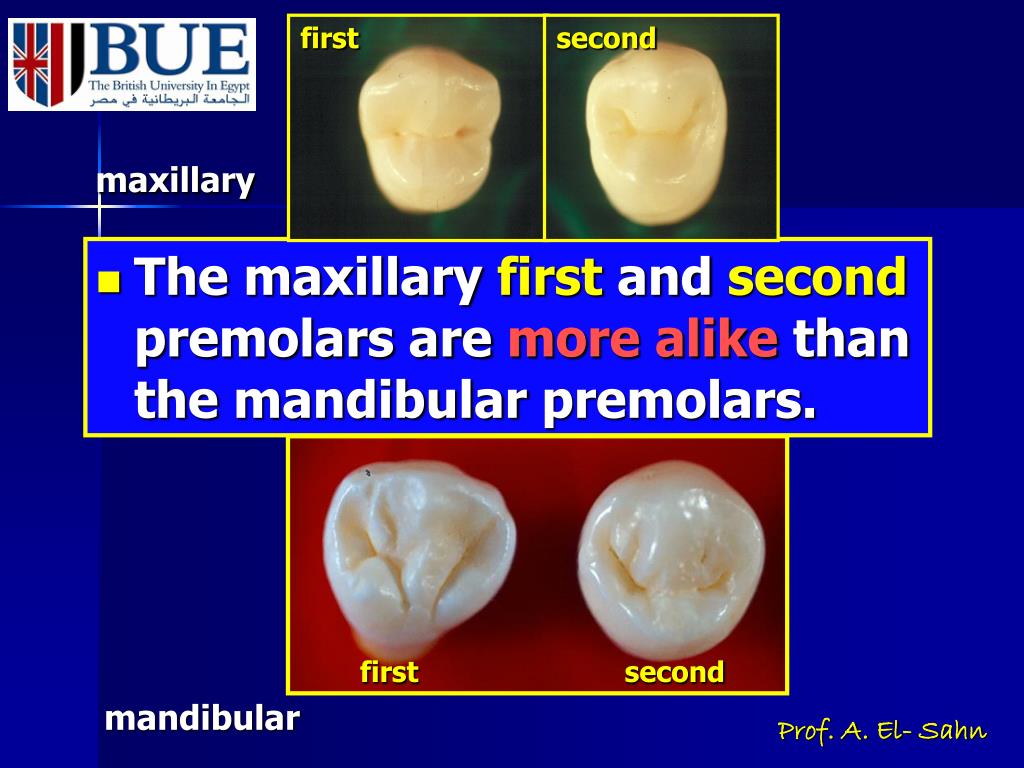 BUE
The British University In Egypt
الجامعة البريطانية في مصر

first

second

maxillary

The maxillary first and second premolars are more alike than the mandibular premolars.

first

second

mandibular

Prof. A. El- Sahn